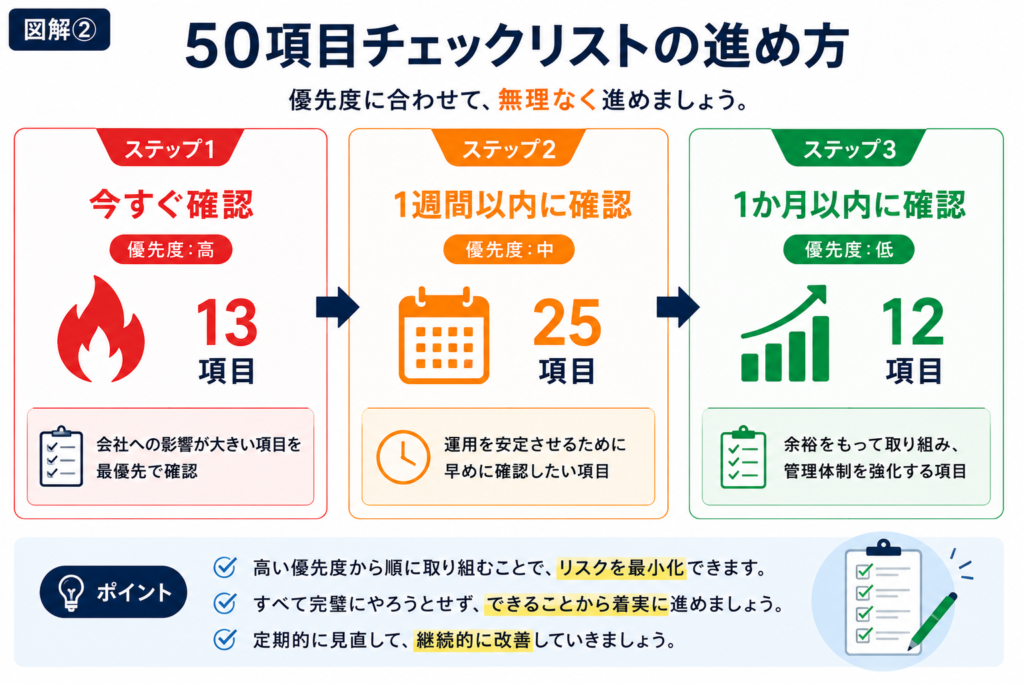 図解②

50項目チェックリストの進め方

優先度に合わせて、無理なく進めましょう。

ステップ1
今すぐ確認
優先度：高
13
項目
会社への影響が大きい項目を最優先で確認

ステップ2
1週間以内に確認
優先度：中
25
項目
運用を安定させるために早めに確認したい項目

ステップ3
1か月以内に確認
優先度：低
12
項目
余裕をもって取り組み、管理体制を強化する項目

ポイント
高い優先度から順に取り組むことで、リスクを最小化できます。
すべて完璧にやろうとせず、できることから着実に進めましょう。
定期的に見直して、継続的に改善していきましょう。